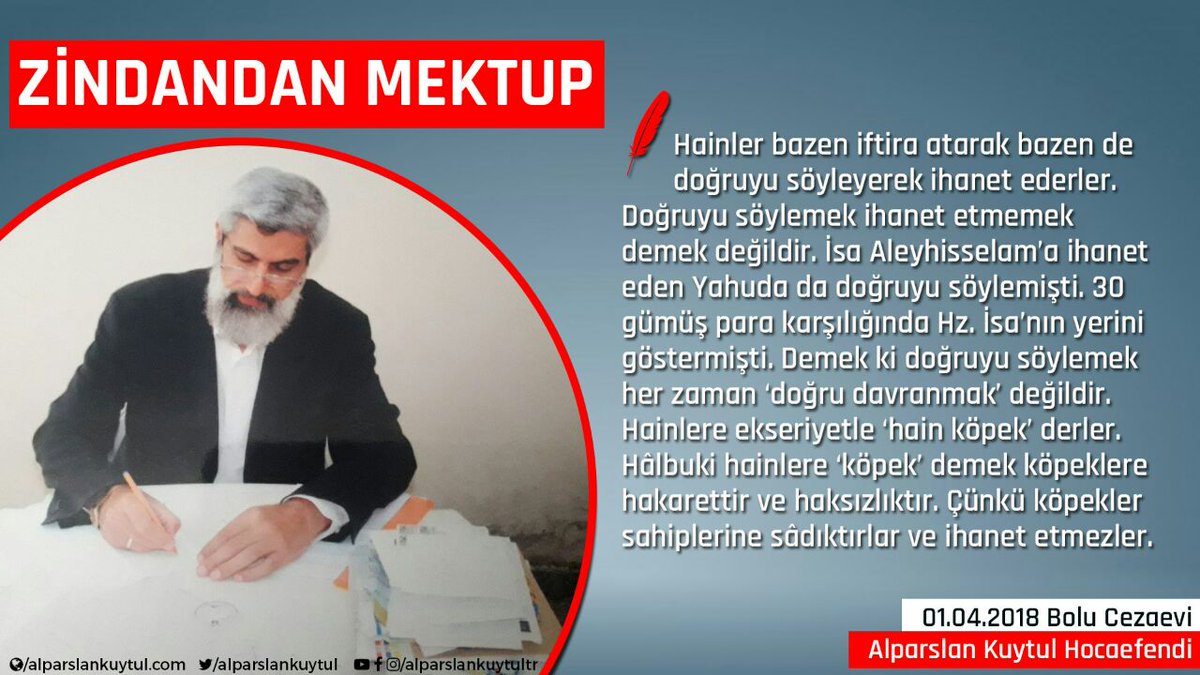 ZİNDANDAN MEKTUP

Hainler bazen iftira atarak bazen de doğruyu söyleyerek ihanet ederler. Doğruyu söylemek ihanet etmemek demek değildir. İsa Aleyhisselam'a ihanet eden Yahuda da doğruyu söylemişti. 30 gümüş para karşılığında Hz. İsa'nın yerini göstermişti. Demek ki doğruyu söylemek her zaman 'doğru davranmak' değildir. Hainlere ekseriyetle 'hain köpek' derler. Hâlbuki hainlere 'köpek' demek köpeklere hakarettir ve haksızlıktır. Çünkü köpekler sahiplerine sâdıktırlar ve ihanet etmezler.

01.04.2018 Bolu Cezaevi
Alparslan Kuytul Hocaefendi

/alparslankuytul.com /alparslankuytul /alparslankuytultr